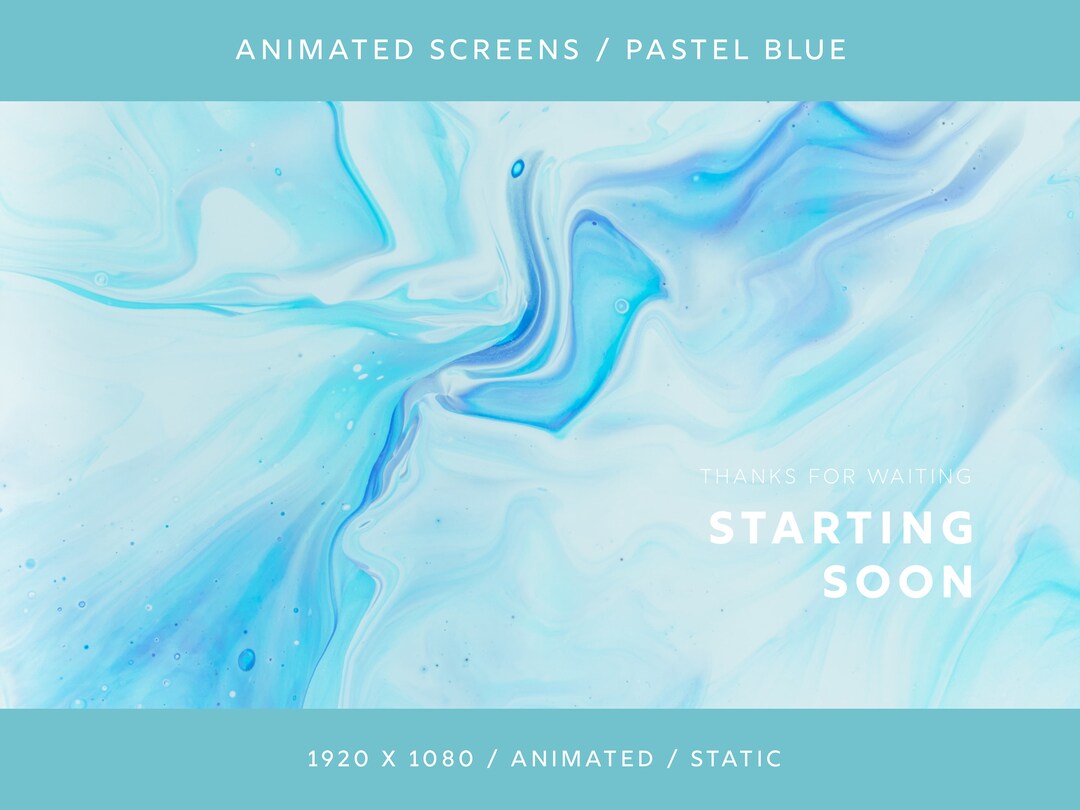 ANIMATED SCREENS / PASTEL BLUE

THANKS FOR WAITING

STARTING SOON

1920 X 1080 / ANIMATED / STATIC